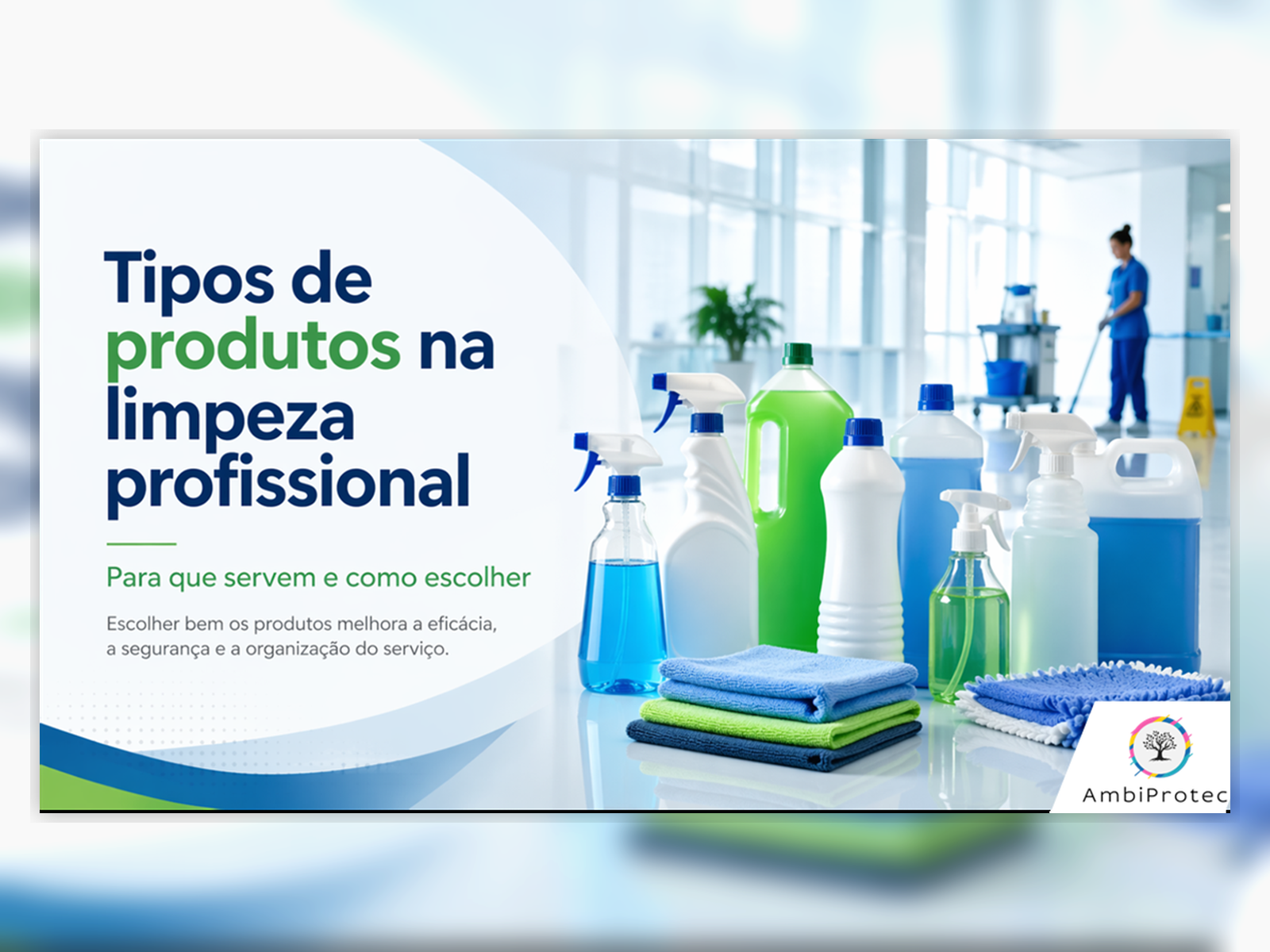 Tipos de produtos na limpeza profissional

Para que servem e como escolher

Escolher bem os produtos melhora a eficácia, a segurança e a organização do serviço.

AmbiProtec